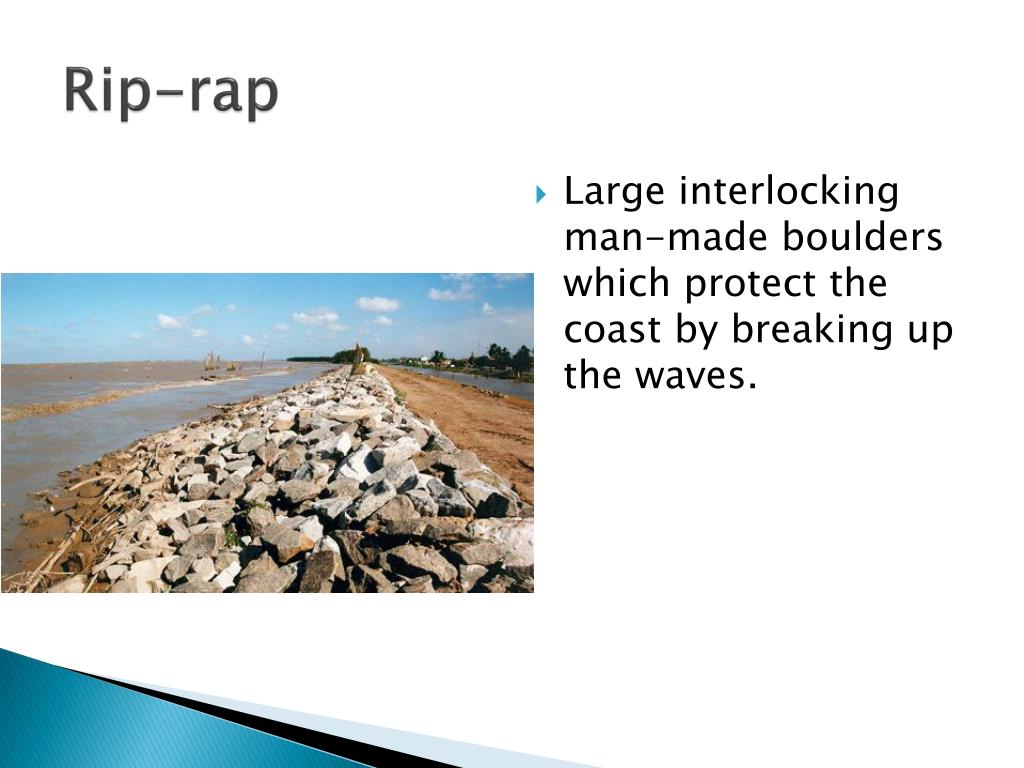 Rip-rap

Large interlocking man-made boulders which protect the coast by breaking up the waves.